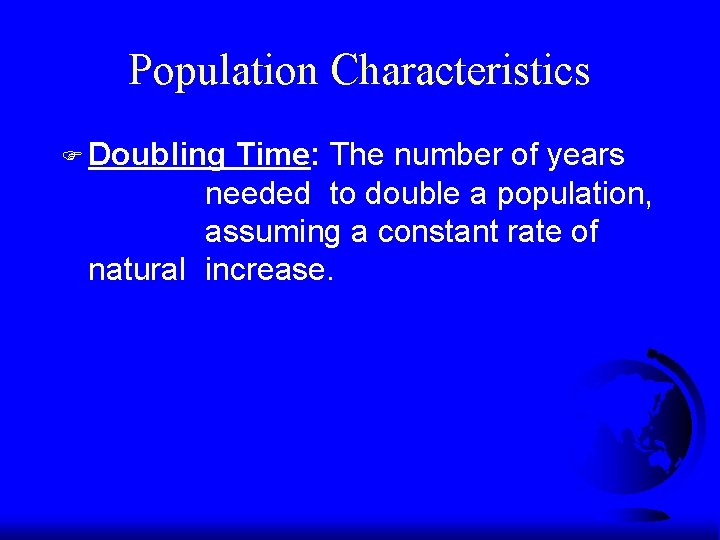 Population Characteristics

Doubling Time: The number of years needed to double a population, assuming a constant rate of natural increase.